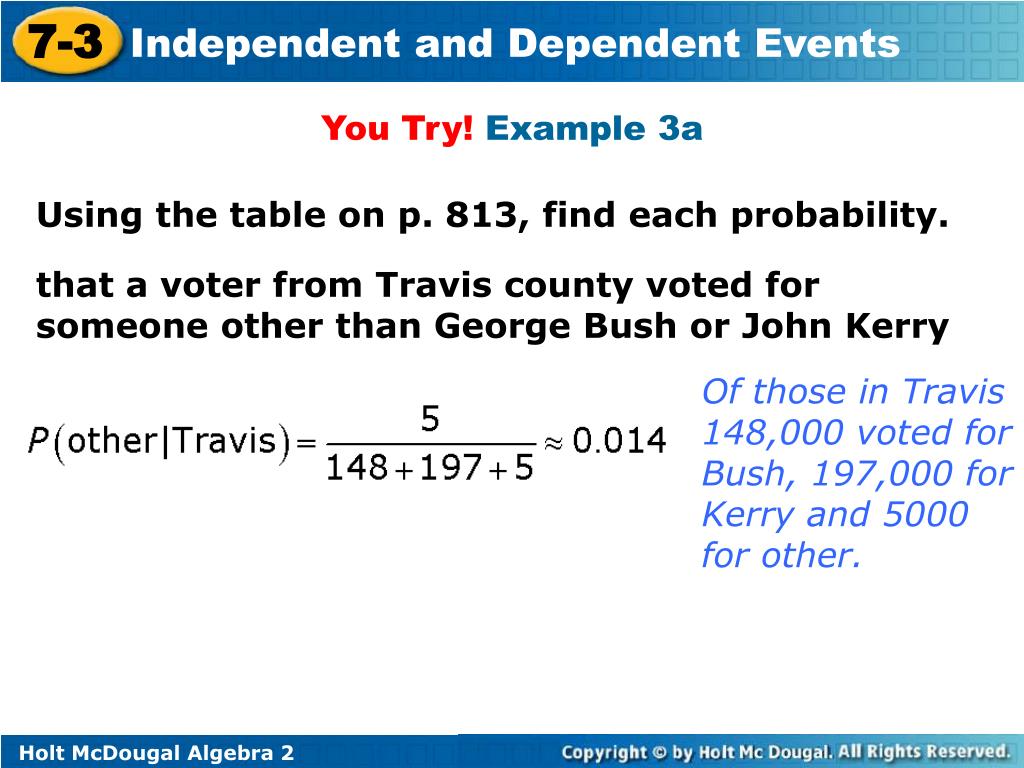 7-3 Independent and Dependent Events

You Try! Example 3a

Using the table on p. 813, find each probability.

that a voter from Travis county voted for someone other than George Bush or John Kerry

$P(\text{other}|\text{Travis}) = \frac{5}{148+197+5} \approx 0.014$

Of those in Travis 148,000 voted for Bush, 197,000 for Kerry and 5000 for other.

Holt McDougal Algebra 2

Copyright © by Holt Mc Dougal. All Rights Reserved.